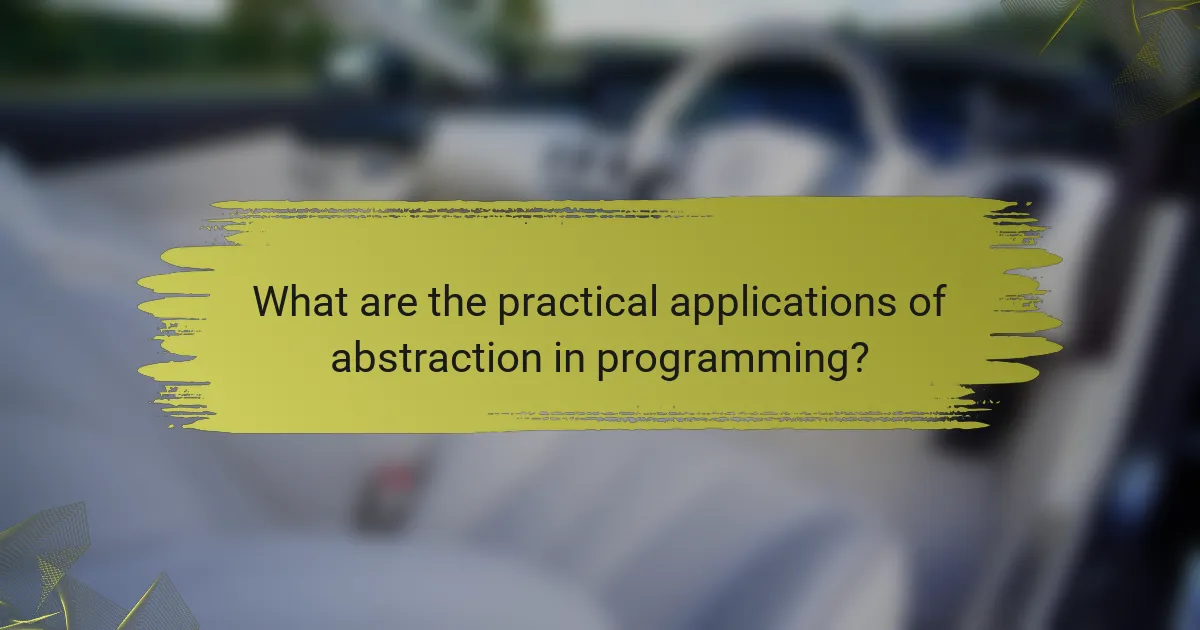 What are the practical applications of abstraction in programming?